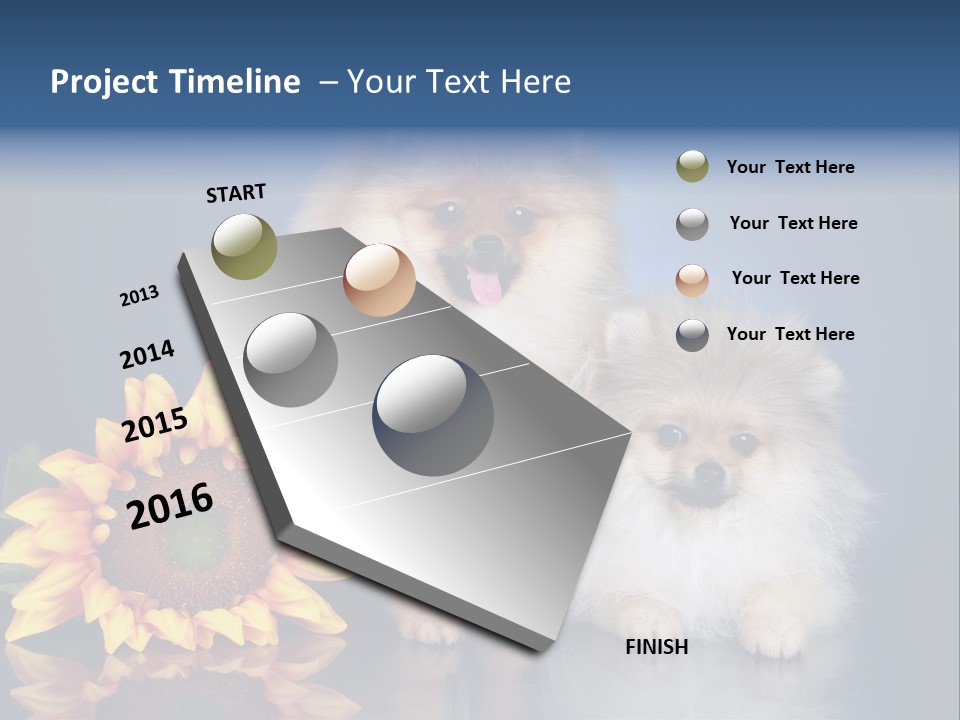 Project Timeline – Your Text Here

START

2013

2014

2015

2016

FINISH

Your Text Here

Your Text Here

Your Text Here

Your Text Here